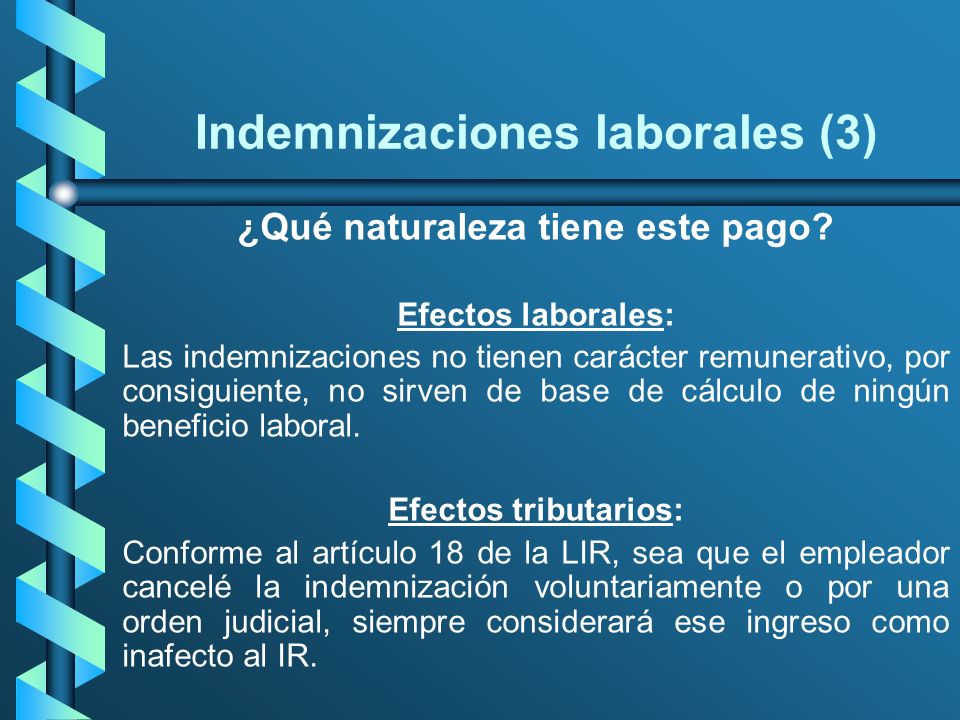 Indemnizaciones laborales (3)

¿Qué naturaleza tiene este pago?

Efectos laborales:
Las indemnizaciones no tienen carácter remunerativo, por consiguiente, no sirven de base de cálculo de ningún beneficio laboral.

Efectos tributarios:
Conforme al artículo 18 de la LIR, sea que el empleador cancelé la indemnización voluntariamente o por una orden judicial, siempre considerará ese ingreso como inafecto al IR.